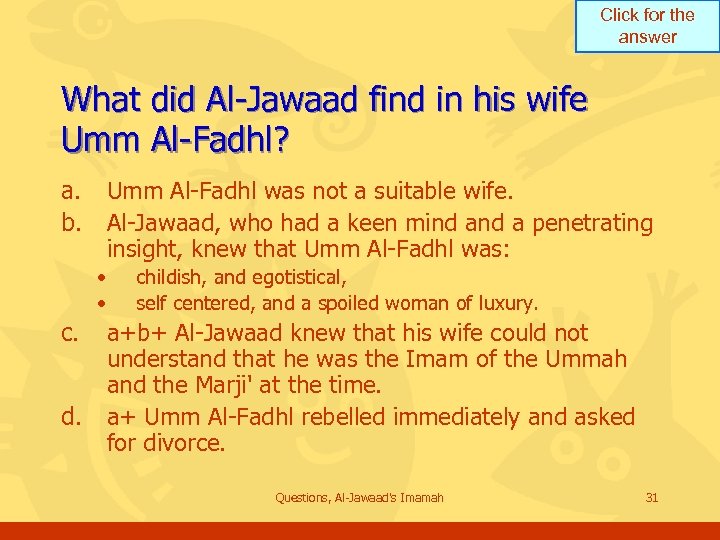 Click for the answer

What did Al-Jawaad find in his wife Umm Al-Fadhl?

a. Umm Al-Fadhl was not a suitable wife.
b. Al-Jawaad, who had a keen mind and a penetrating insight, knew that Umm Al-Fadhl was:
• childish, and egotistical,
• self centered, and a spoiled woman of luxury.
c. a+b+ Al-Jawaad knew that his wife could not understand that he was the Imam of the Ummah and the Marji' at the time.
d. a+ Umm Al-Fadhl rebelled immediately and asked for divorce.

Questions, Al-Jawaad's Imamah

31